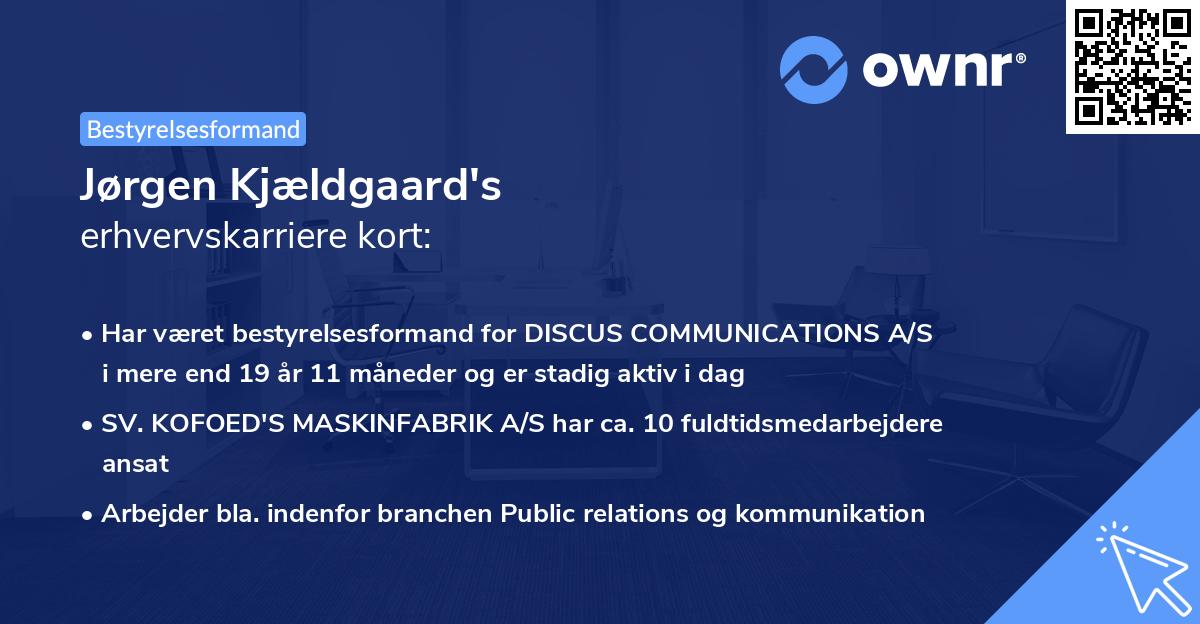 ownr®

Bestyrelsesformand

Jørgen Kjældgaard's
erhvervskarriere kort:

• Har været bestyrelsesformand for DISCUS COMMUNICATIONS A/S i mere end 19 år 11 måneder og er stadig aktiv i dag

• SV. KOFOED'S MASKINFABRIK A/S har ca. 10 fuldtidsmedarbejdere ansat

• Arbejder bla. indenfor branchen Public relations og kommunikation